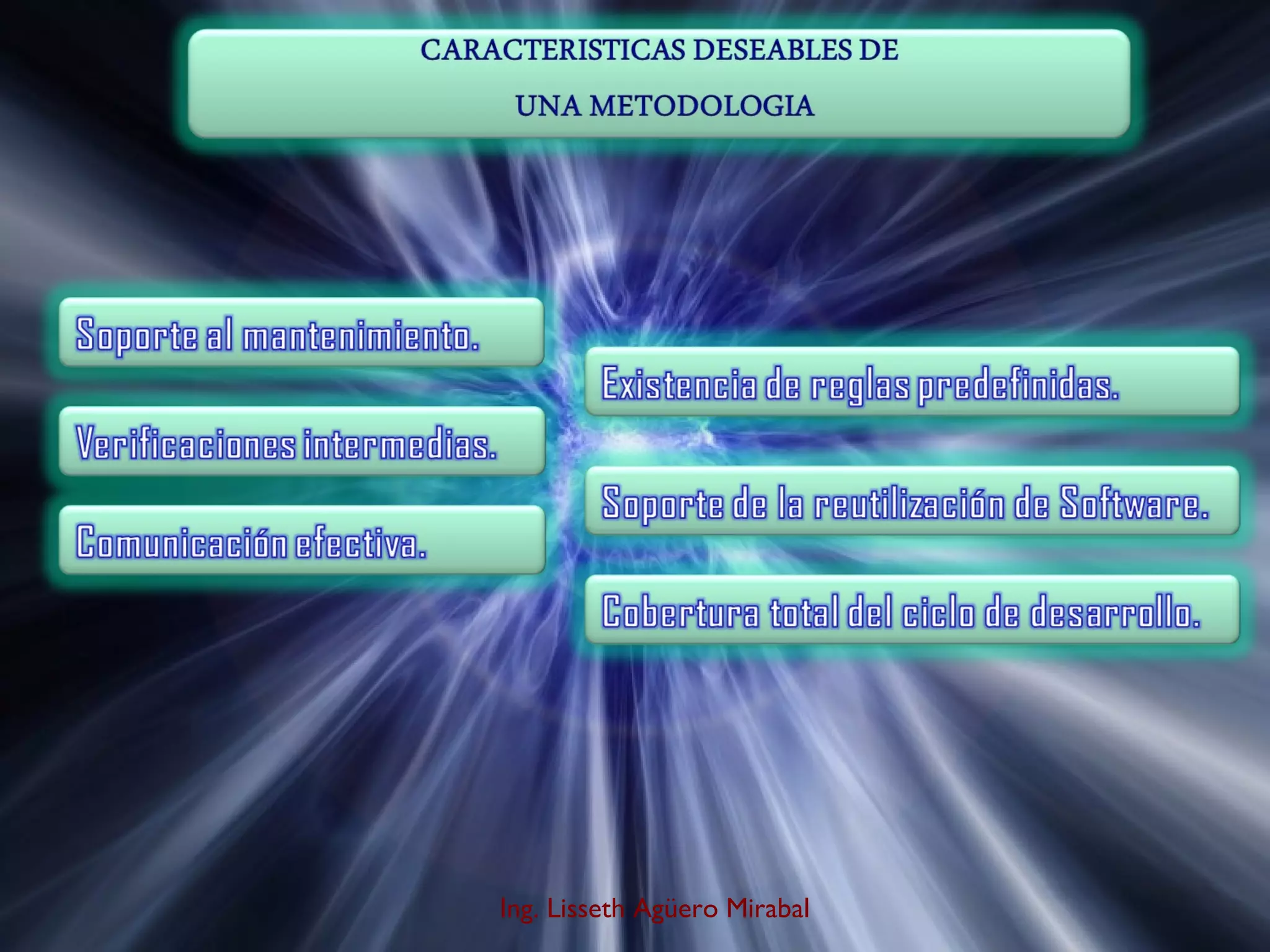 CARACTERISTICAS DESEABLES DE

UNA METODOLOGIA

Soporte al mantenimiento.

Verificaciones intermedias.

Comunicación efectiva.

Existencia de reglas predefinidas.

Soporte de la reutilización de Software.

Cobertura total del ciclo de desarrollo.

Ing. Lisseth Agüero Mirabal